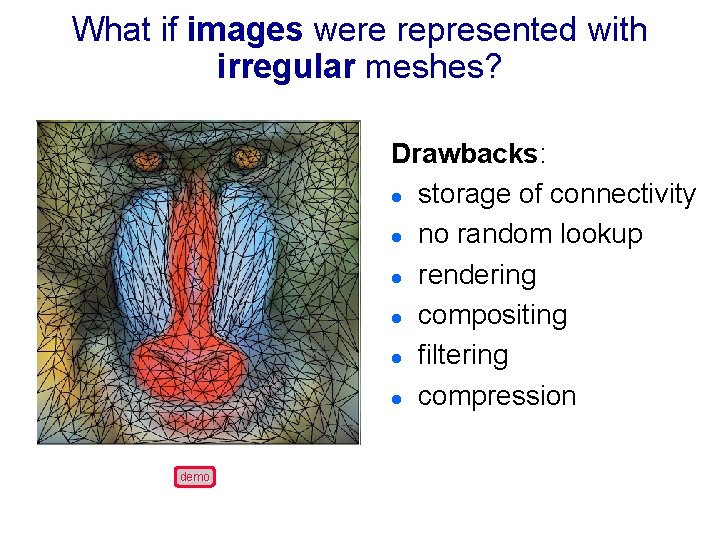 What if images were represented with irregular meshes?

Drawbacks:
- storage of connectivity
- no random lookup
- rendering
- compositing
- filtering
- compression

demo